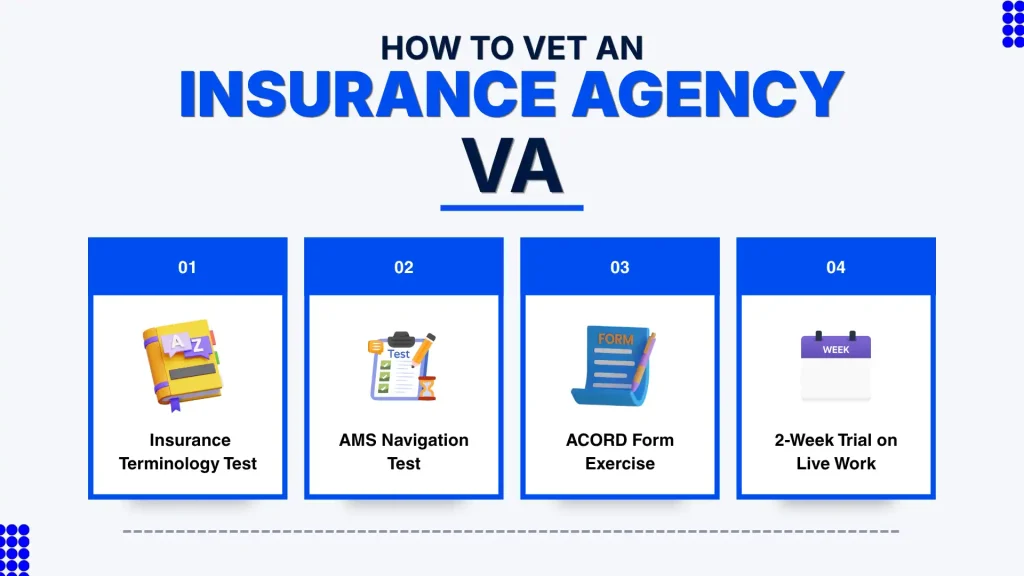 HOW TO VET AN
INSURANCE AGENCY
VA

01

A Z

Insurance Terminology Test

02

Test

AMS Navigation Test

03

FORM

ACORD Form Exercise

04

WEEK

2-Week Trial on Live Work